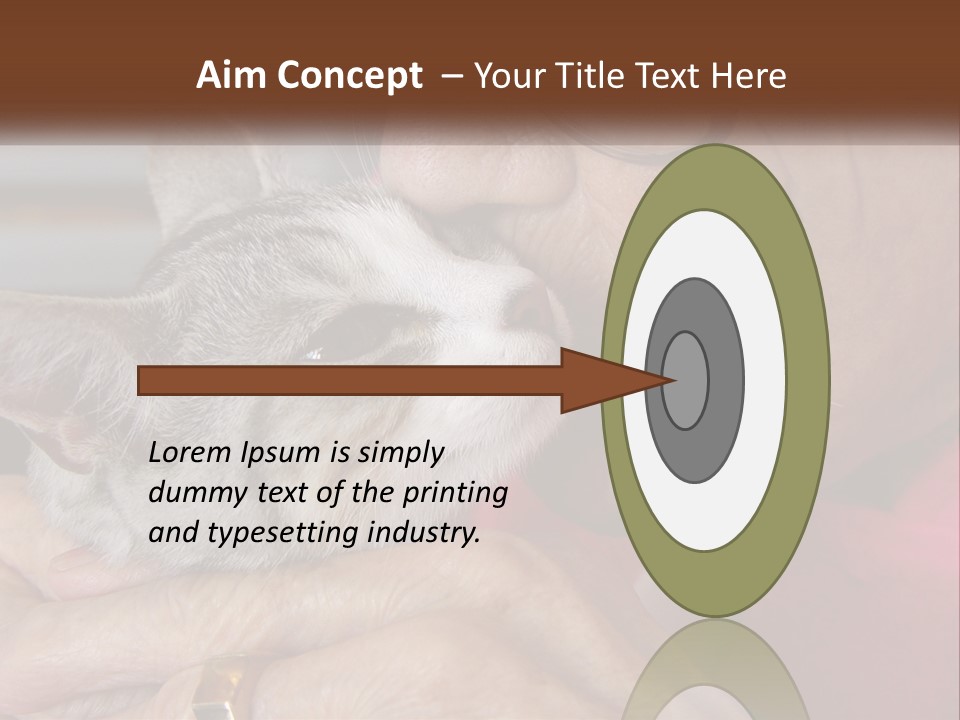 Aim Concept – Your Title Text Here

Lorem Ipsum is simply dummy text of the printing and typesetting industry.